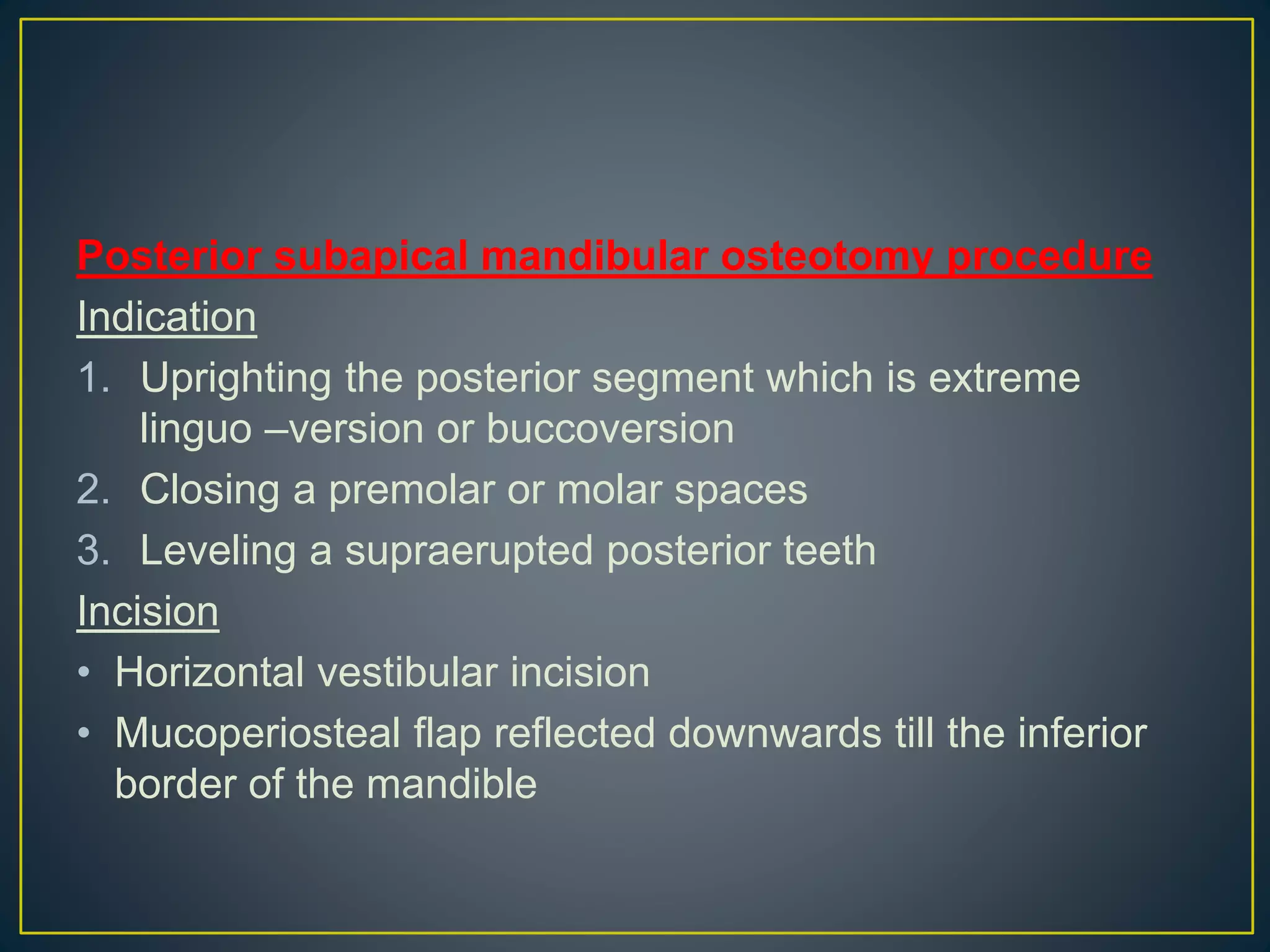 Posterior subapical mandibular osteotomy procedure

Indication

1. Uprighting the posterior segment which is extreme linguo –version or buccoversion
2. Closing a premolar or molar spaces
3. Leveling a supraerupted posterior teeth

Incision

• Horizontal vestibular incision
• Mucoperiosteal flap reflected downwards till the inferior border of the mandible